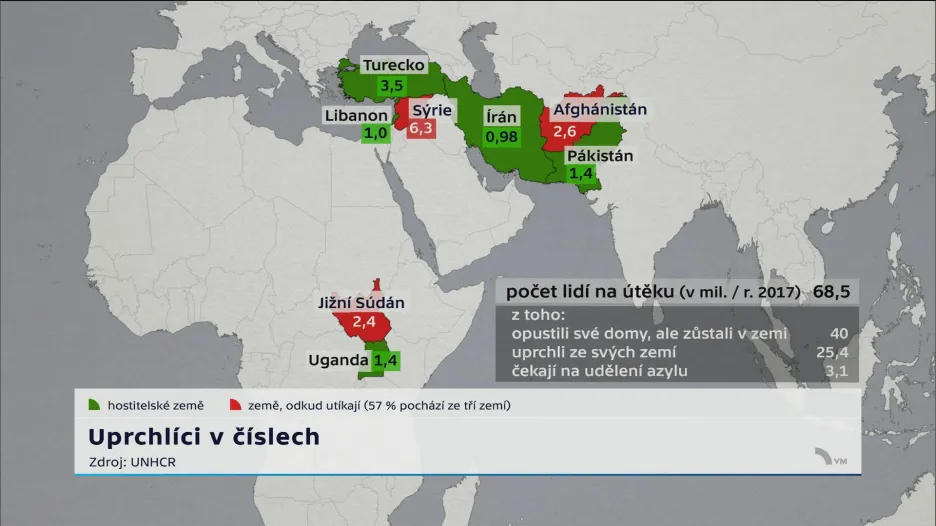 Turecko
3,5

Libanon
1,0

Sýrie
6,3

Írán
0,98

Afghánistán
2,6

Pákistán
1,4

Jižní Súdán
2,4

Uganda
1,4

| počet lidí na útěku (v mil. / r. 2017) | 68,5 |
|---|---|
| z toho: | |
| opustili své domy, ale zůstali v zemi | 40 |
| uprchli ze svých zemí | 25,4 |
| čekají na udělení azylu | 3,1 |

hostitelské země
země, odkud utíkají (57 % pochází ze tří zemí)

Uprchlíci v číslech
Zdroj: UNHCR

VM